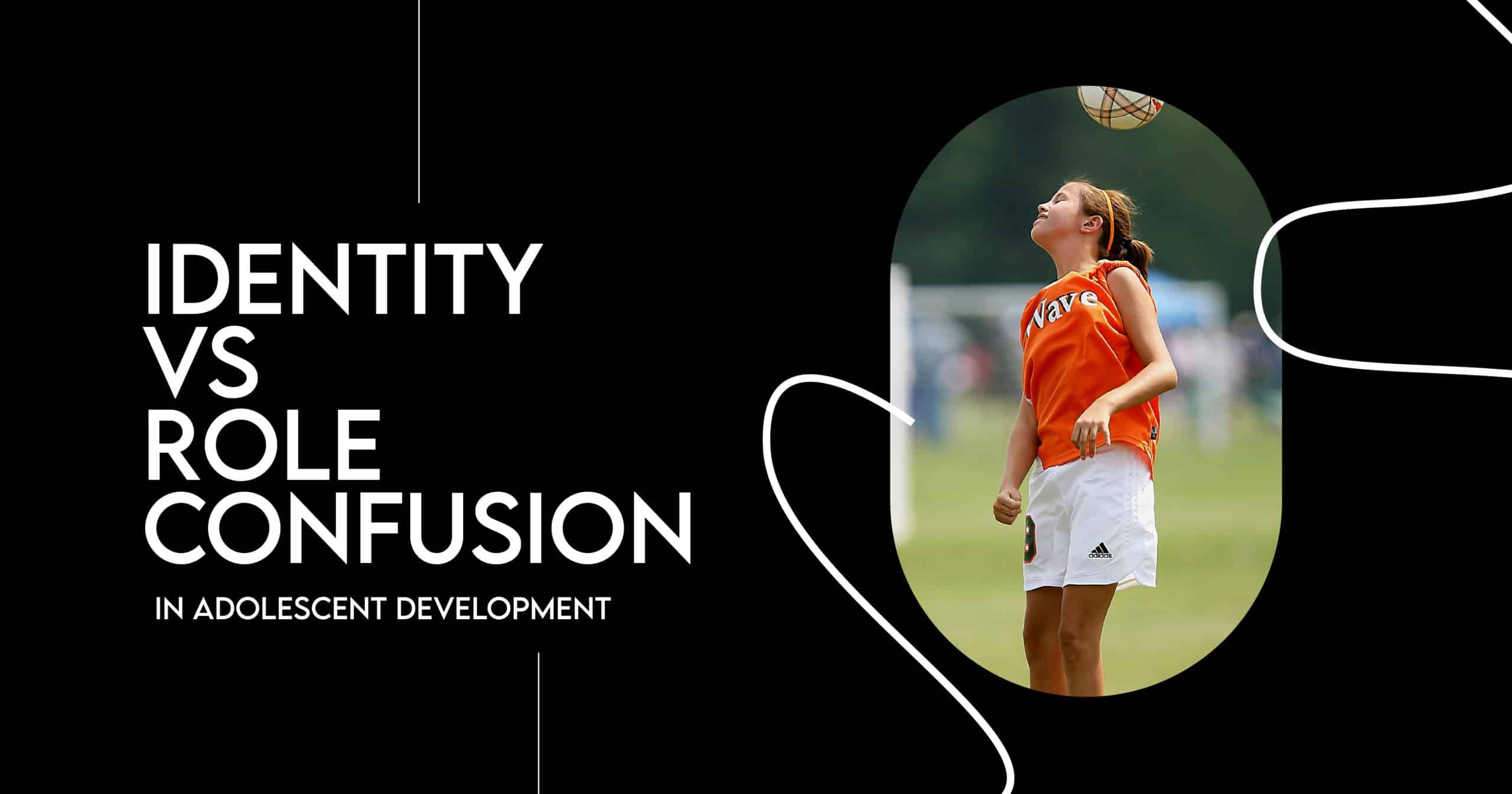 IDENTITY
VS
ROLE
CONFUSION

IN ADOLESCENT DEVELOPMENT

Wave

adidas